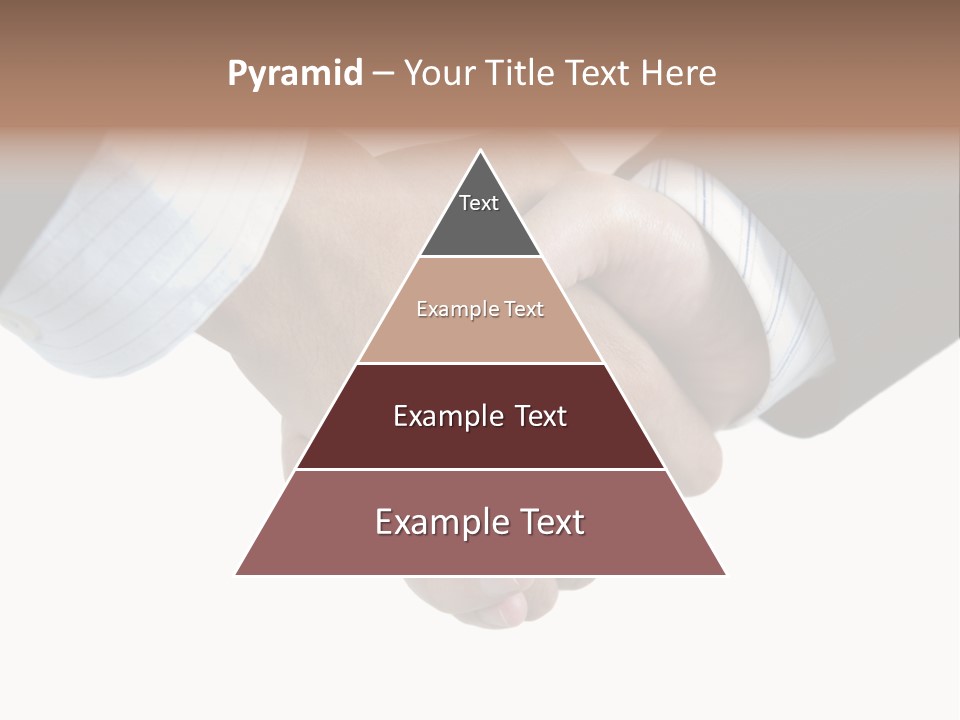 Pyramid – Your Title Text Here

Text

Example Text

Example Text

Example Text